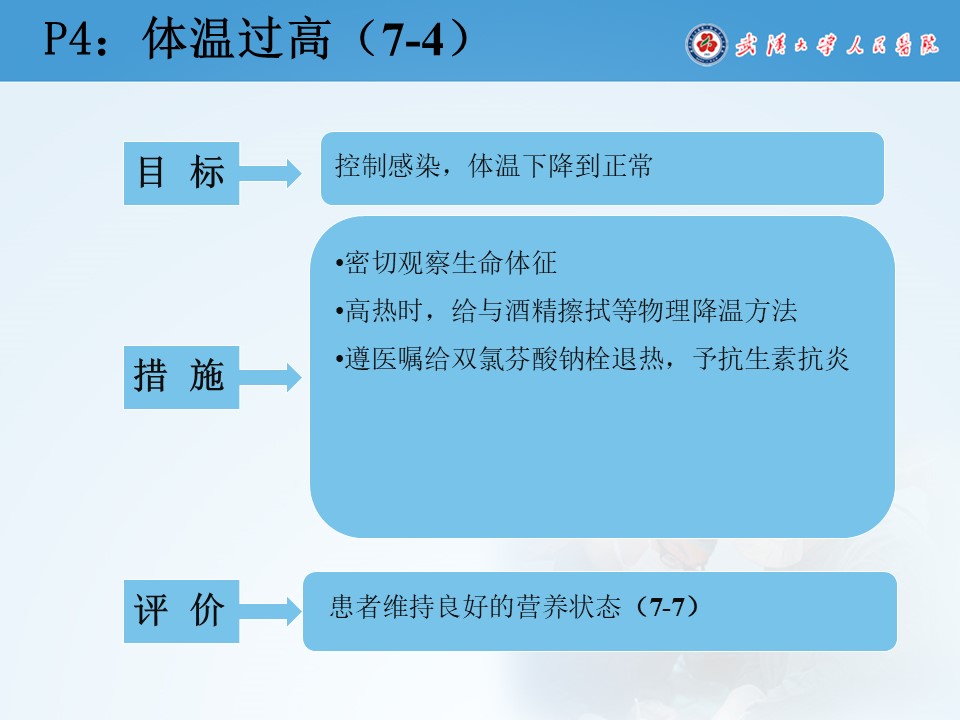 P4：体温过高（7-4）

武汉大学人民医院

目 标

控制感染，体温下降到正常

措 施

•密切观察生命体征
•高热时，给与酒精擦拭等物理降温方法
•遵医嘱给双氯芬酸钠栓退热，予抗生素抗炎

评 价

患者维持良好的营养状态（7-7）